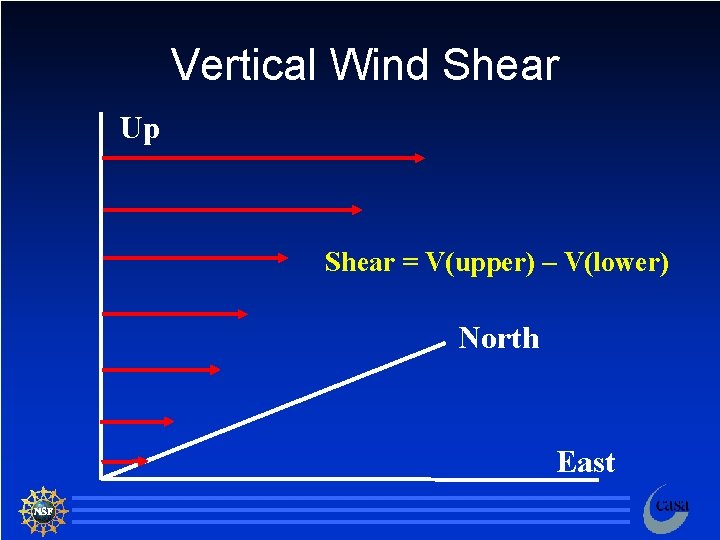 Vertical Wind Shear

Up

Shear = V(upper) – V(lower)

North

East

NSF

casa